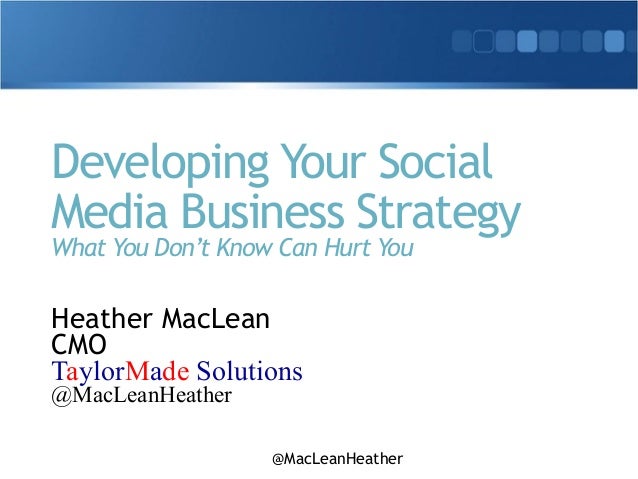 Developing Your Social Media Business Strategy
What You Don't Know Can Hurt You

Heather MacLean
CMO
TaylorMade Solutions
@MacLeanHeather

@MacLeanHeather